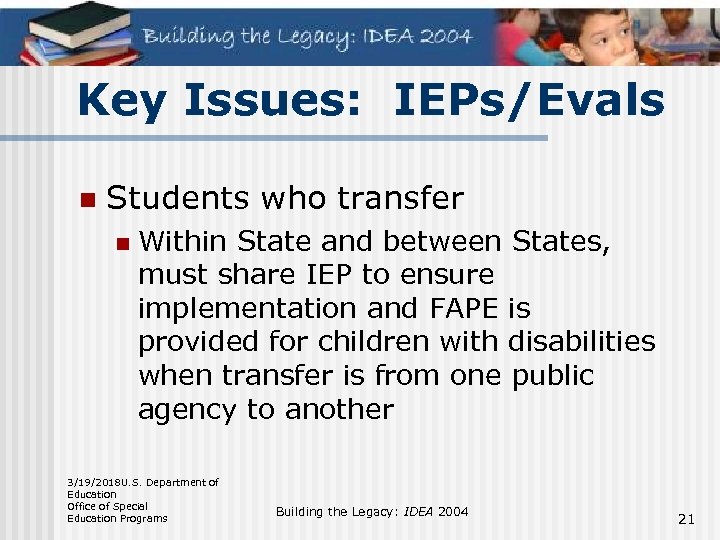 Building the Legacy: IDEA 2004

Key Issues: IEPs/Evals

Students who transfer

Within State and between States, must share IEP to ensure implementation and FAPE is provided for children with disabilities when transfer is from one public agency to another

3/19/2018U.S. Department of Education
Office of Special Education Programs

Building the Legacy: IDEA 2004

21